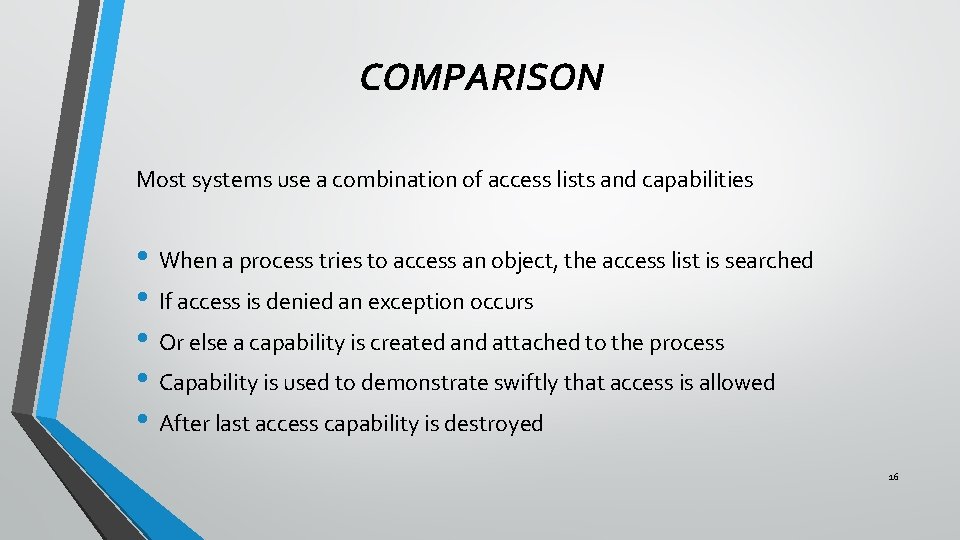 COMPARISON

Most systems use a combination of access lists and capabilities

• When a process tries to access an object, the access list is searched
• If access is denied an exception occurs
• Or else a capability is created and attached to the process
• Capability is used to demonstrate swiftly that access is allowed
• After last access capability is destroyed

16